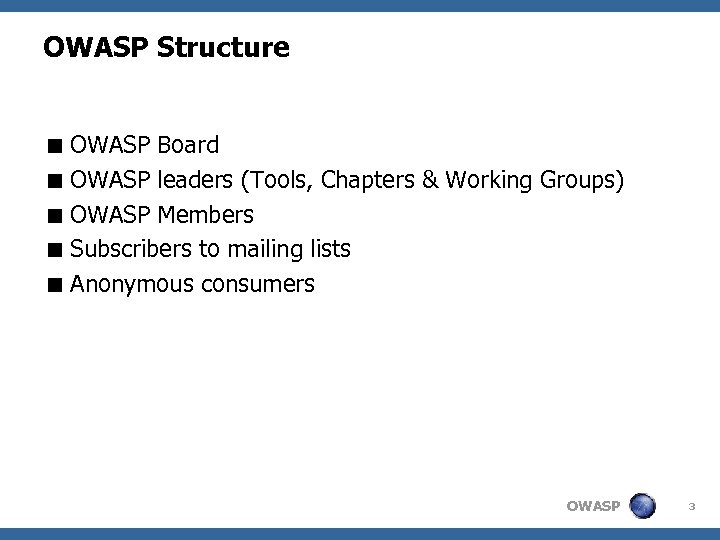 OWASP Structure

■ OWASP Board
■ OWASP leaders (Tools, Chapters & Working Groups)
■ OWASP Members
■ Subscribers to mailing lists
■ Anonymous consumers

OWASP

3